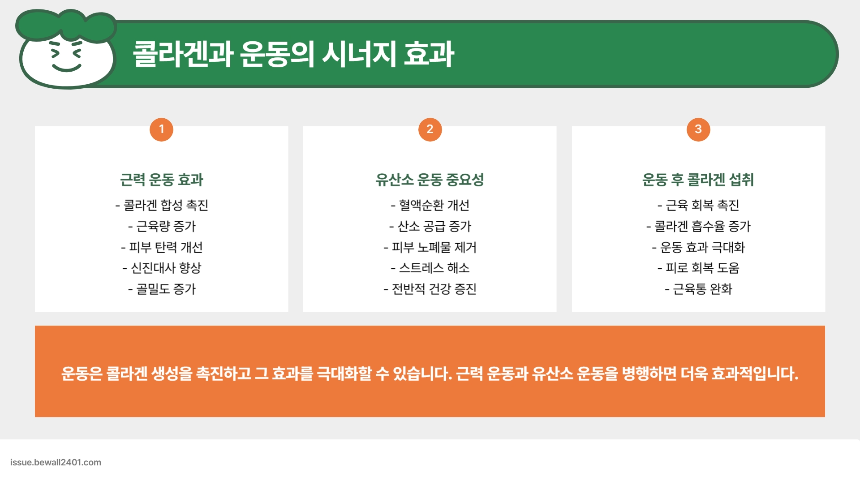 콜라겐과 운동의 시너지 효과

1

근력 운동 효과

- 콜라겐 합성 촉진
- 근육량 증가
- 피부 탄력 개선
- 신진대사 향상
- 골밀도 증가

2

유산소 운동 중요성

- 혈액순환 개선
- 산소 공급 증가
- 피부 노폐물 제거
- 스트레스 해소
- 전반적 건강 증진

3

운동 후 콜라겐 섭취

- 근육 회복 촉진
- 콜라겐 흡수율 증가
- 운동 효과 극대화
- 피로 회복 도움
- 근육통 완화

운동은 콜라겐 생성을 촉진하고 그 효과를 극대화할 수 있습니다. 근력 운동과 유산소 운동을 병행하면 더욱 효과적입니다.

issue.bewall2401.com